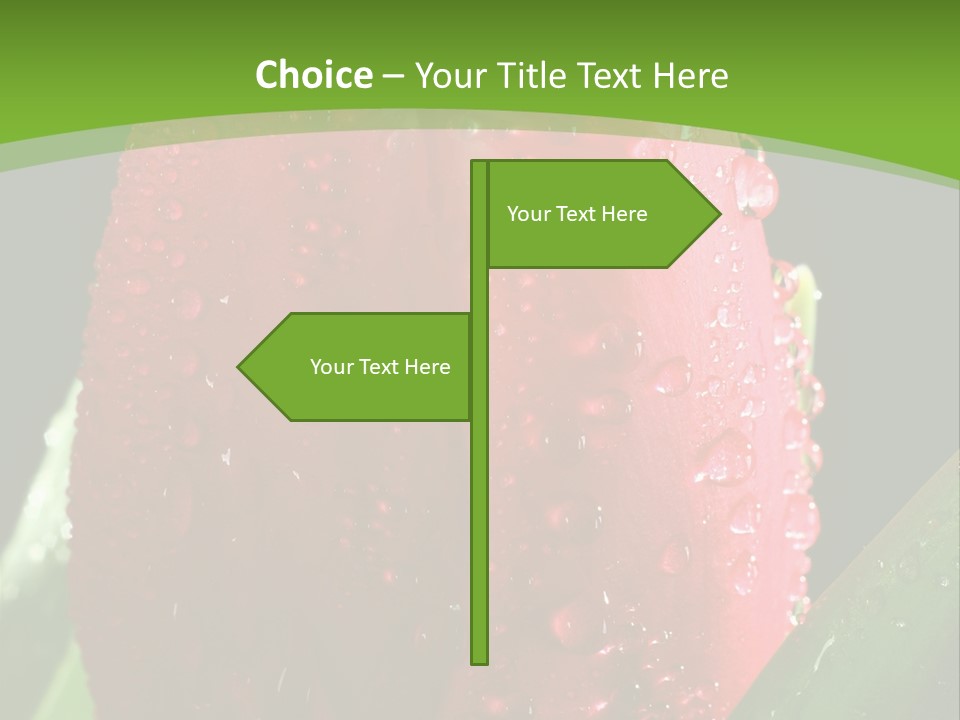 Choice – Your Title Text Here

Your Text Here

Your Text Here